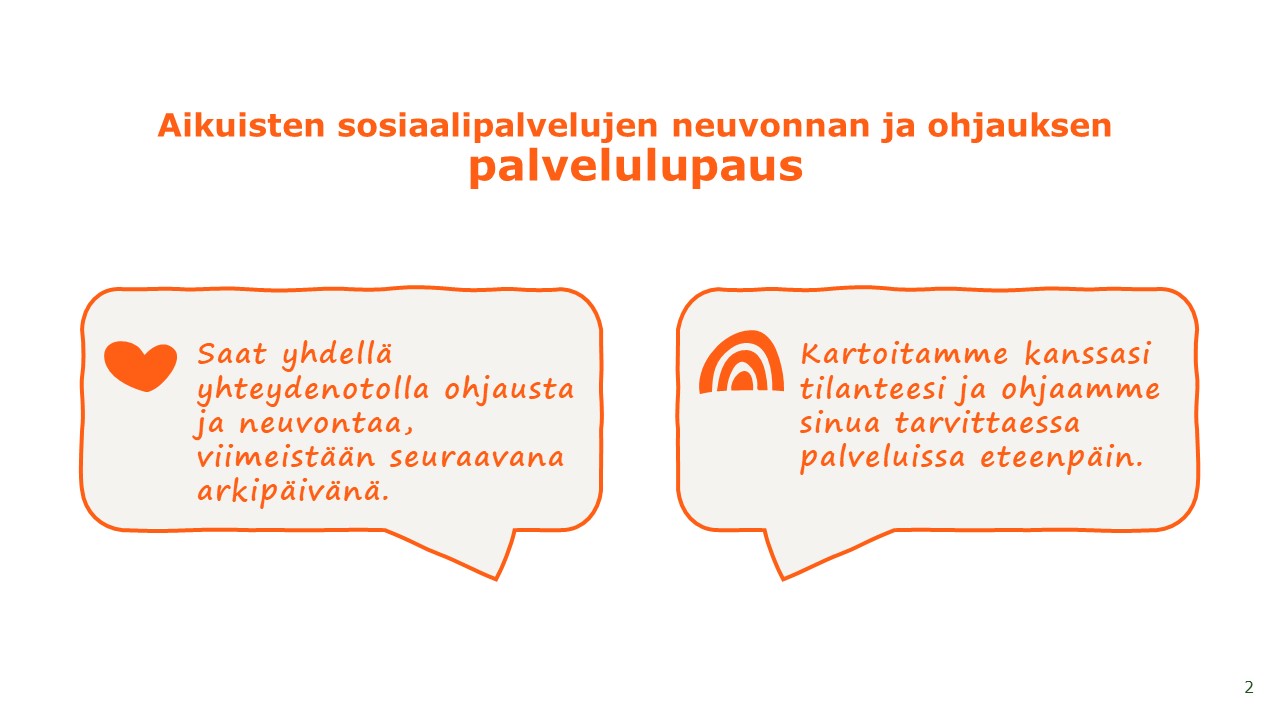 Aikuisten sosiaalipalvelujen neuvonnan ja ohjauksen
palvelulupaus

Saat yhdellä yhteydenotolla ohjausta ja neuvontaa, viimeistään seuraavana arkipäivänä.

Kartoitamme kanssasi tilanteesi ja ohjaamme sinua tarvittaessa palveluissa eteenpäin.

2